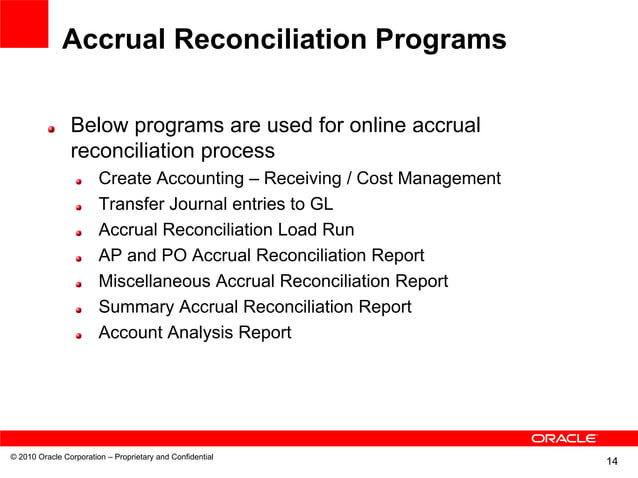 Accrual Reconciliation Programs

Below programs are used for online accrual reconciliation process

Create Accounting – Receiving / Cost Management

Transfer Journal entries to GL

Accrual Reconciliation Load Run

AP and PO Accrual Reconciliation Report

Miscellaneous Accrual Reconciliation Report

Summary Accrual Reconciliation Report

Account Analysis Report

ORACLE

© 2010 Oracle Corporation – Proprietary and Confidential

14